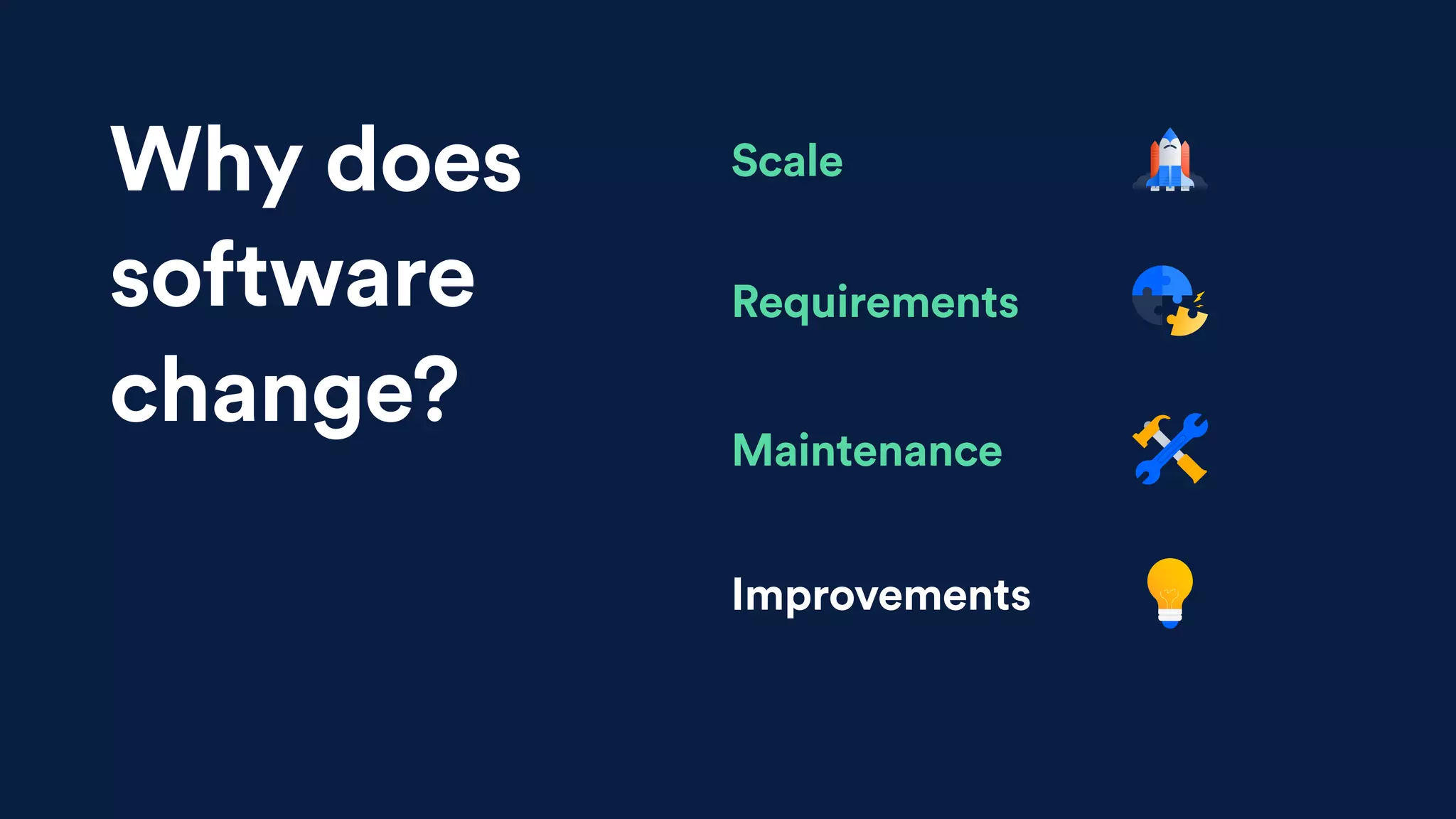 Why does software change?

Scale

Requirements

Maintenance

Improvements